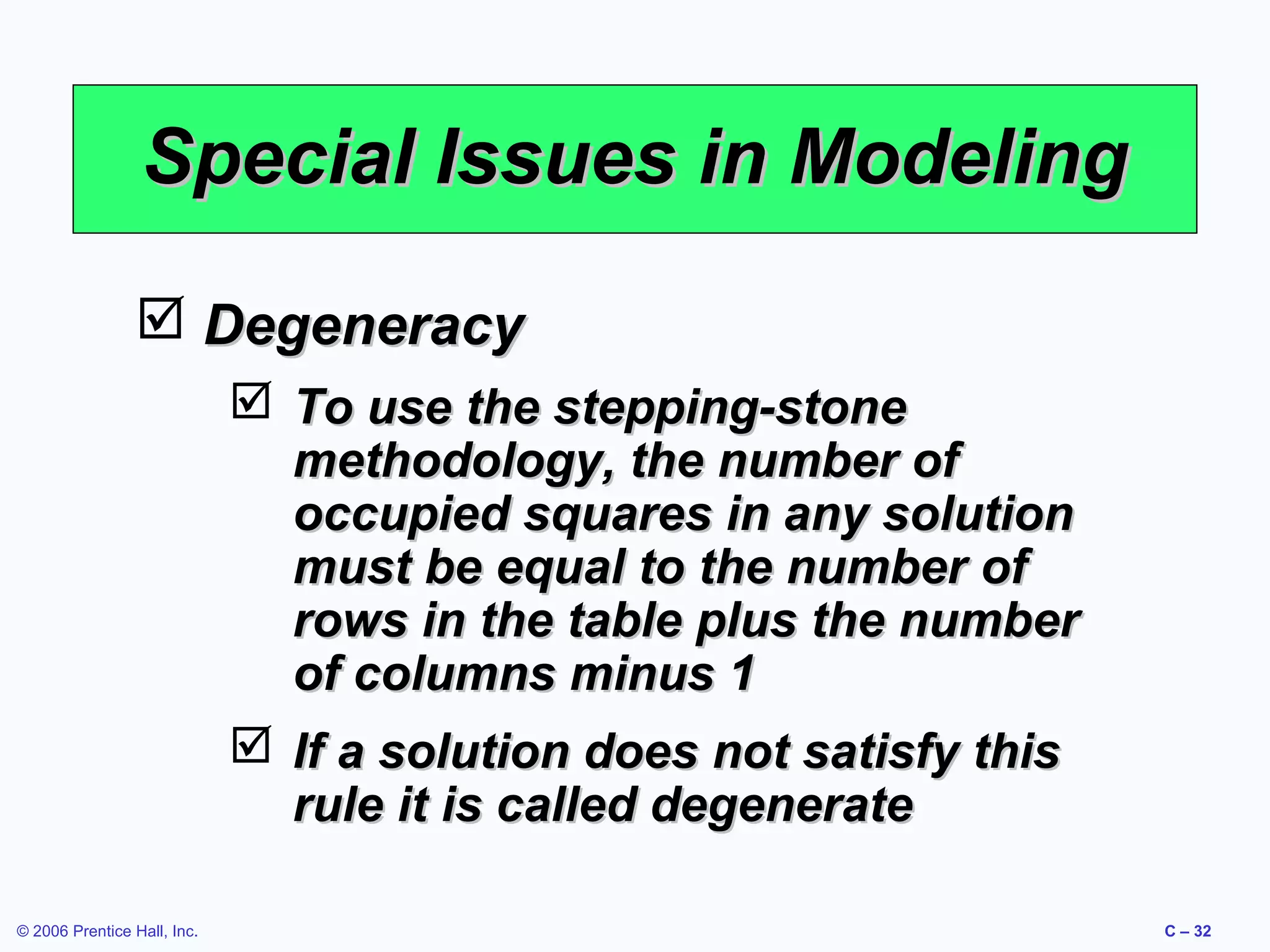 Special Issues in Modeling

☑ Degeneracy

☑ To use the stepping-stone methodology, the number of occupied squares in any solution must be equal to the number of rows in the table plus the number of columns minus 1

☑ If a solution does not satisfy this rule it is called degenerate

© 2006 Prentice Hall, Inc.

C – 32